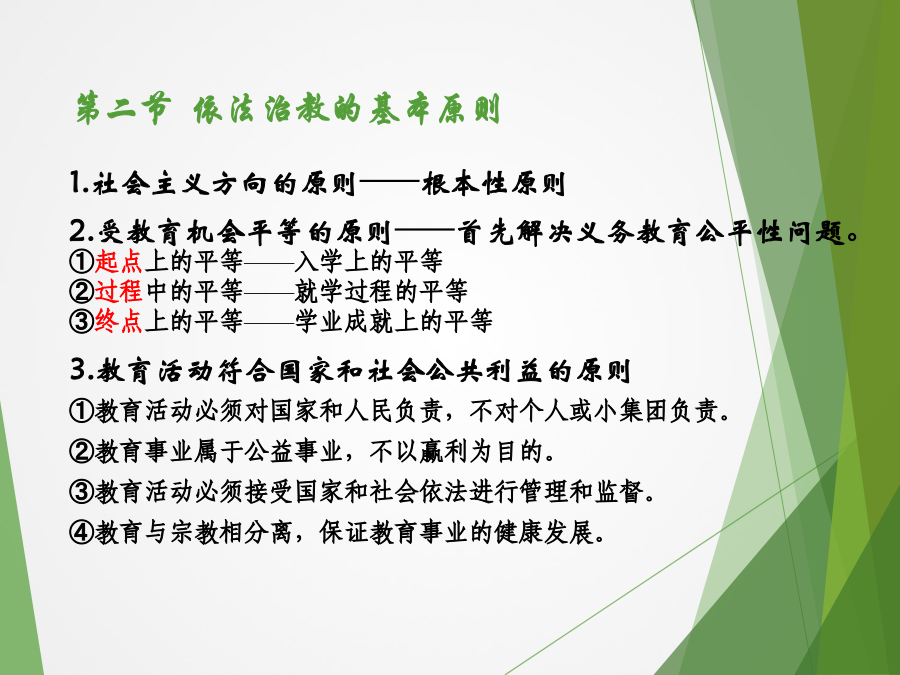 第二节 依法治教的基本原则

1.社会主义方向的原则——根本性原则

2.受教育机会平等的原则——首先解决义务教育公平性问题。
①起点上的平等——入学上的平等
②过程中的平等——就学过程的平等
③终点上的平等——学业成就上的平等

3.教育活动符合国家和社会公共利益的原则
①教育活动必须对国家和人民负责，不对个人或小集团负责。
②教育事业属于公益事业，不以赢利为目的。
③教育活动必须接受国家和社会依法进行管理和监督。
④教育与宗教相分离，保证教育事业的健康发展。